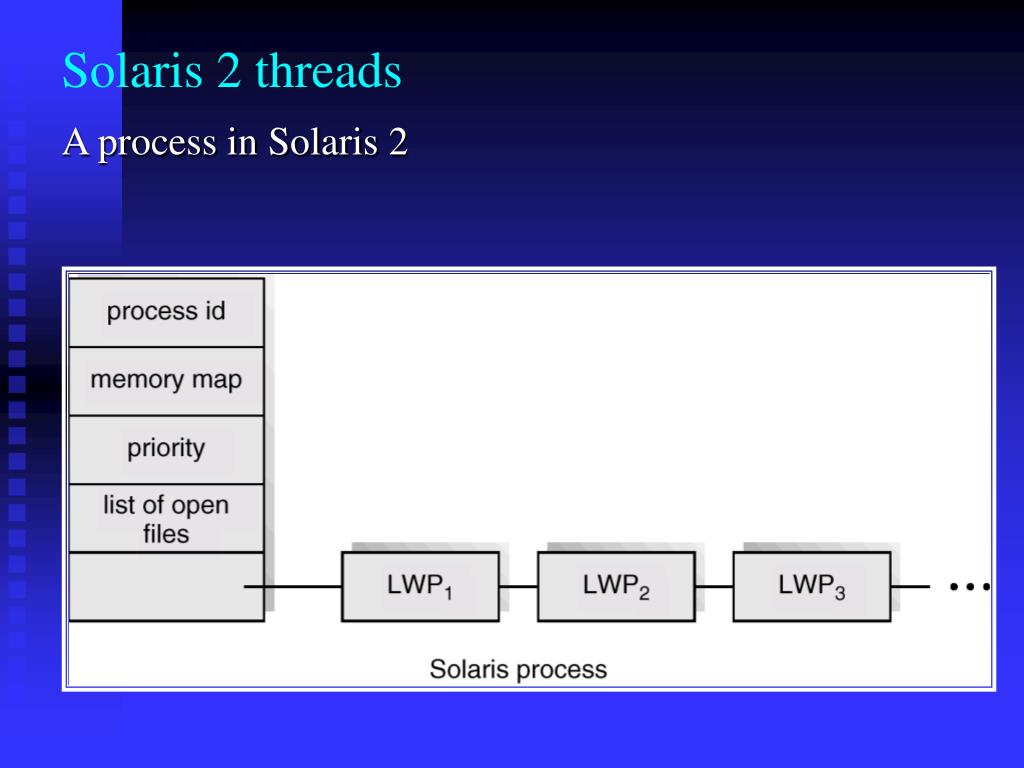 Solaris 2 threads

A process in Solaris 2

process id

memory map

priority

list of open files

$LWP_1$

$LWP_2$

$LWP_3$

...

Solaris process